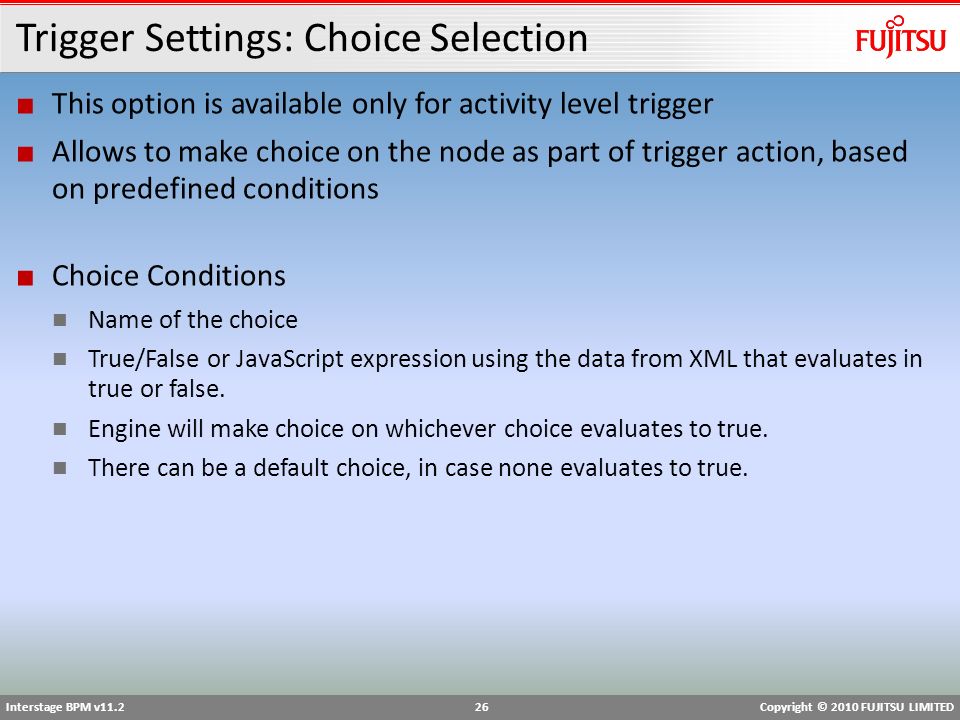 Trigger Settings: Choice Selection

FUJITSU

This option is available only for activity level trigger

Allows to make choice on the node as part of trigger action, based on predefined conditions

Choice Conditions

Name of the choice

True/False or JavaScript expression using the data from XML that evaluates in true or false.

Engine will make choice on whichever choice evaluates to true.

There can be a default choice, in case none evaluates to true.

Interstage BPM v11.2

26

Copyright © 2010 FUJITSU LIMITED